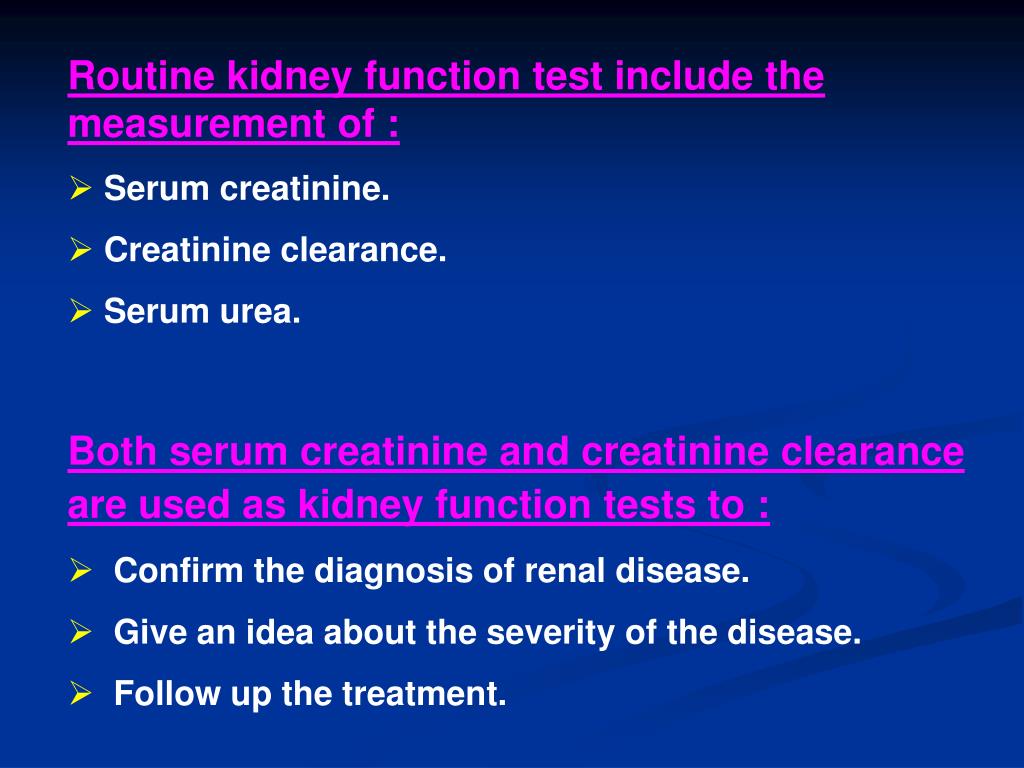 Routine kidney function test include the measurement of :

➢ Serum creatinine.

➢ Creatinine clearance.

➢ Serum urea.

Both serum creatinine and creatinine clearance are used as kidney function tests to :

➢ Confirm the diagnosis of renal disease.

➢ Give an idea about the severity of the disease.

➢ Follow up the treatment.